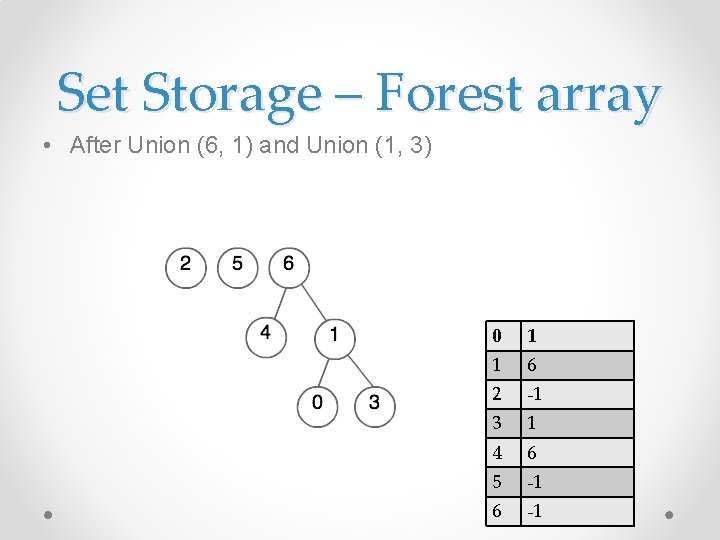 Set Storage – Forest array

• After Union (6, 1) and Union (1, 3)

2 5 6
4 1
0 3

| 0 | 1 |
|---|---|
| 1 | 6 |
| 2 | -1 |
| 3 | 1 |
| 4 | 6 |
| 5 | -1 |
| 6 | -1 |